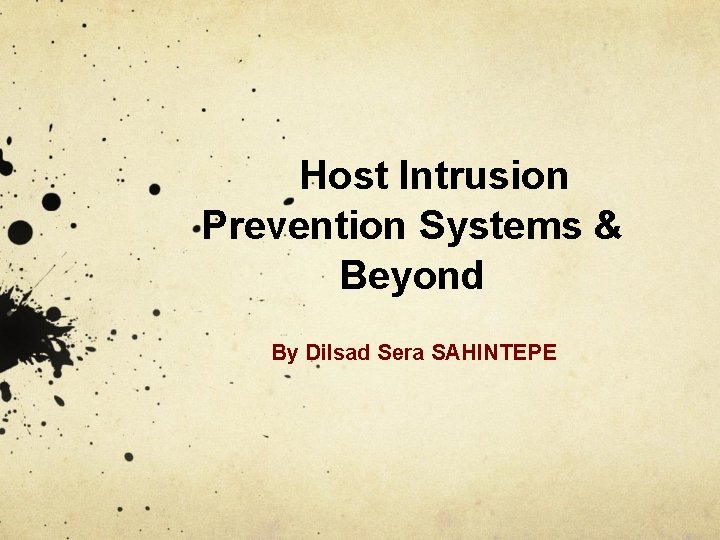 Host Intrusion Prevention Systems & Beyond

By Dilsad Sera SAHINTEPE